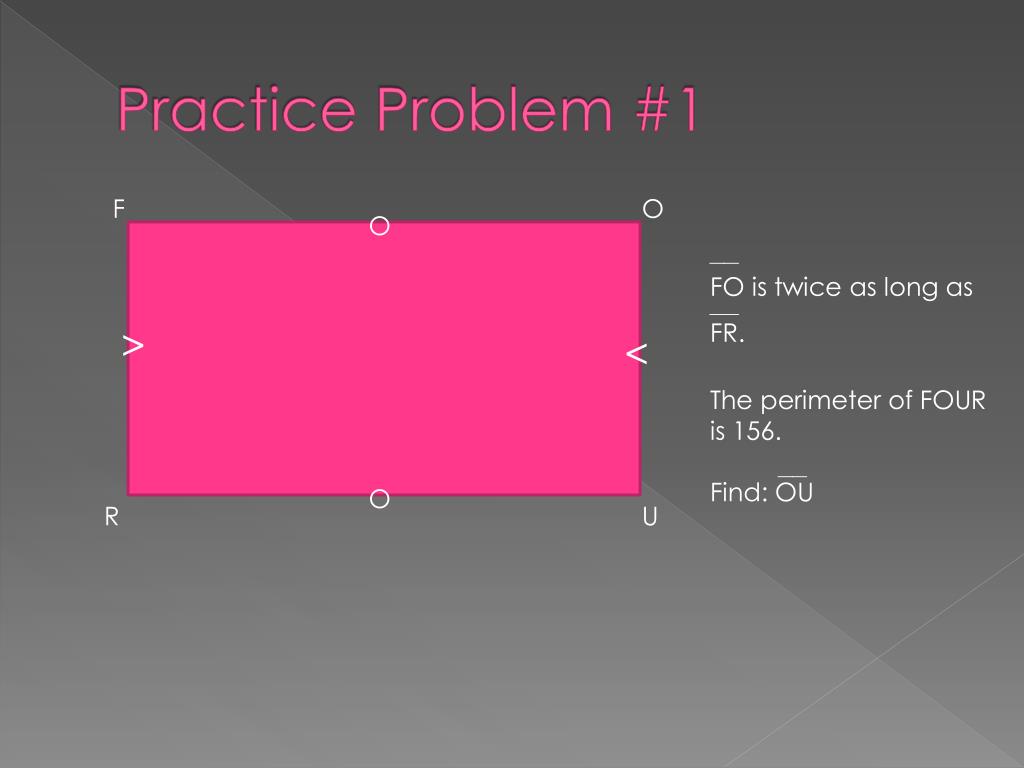 Practice Problem #1

F
O
O
>
<
O
R
U

$\overline{FO}$ is twice as long as $\overline{FR}$.

The perimeter of FOUR is 156.

Find: $\overline{OU}$